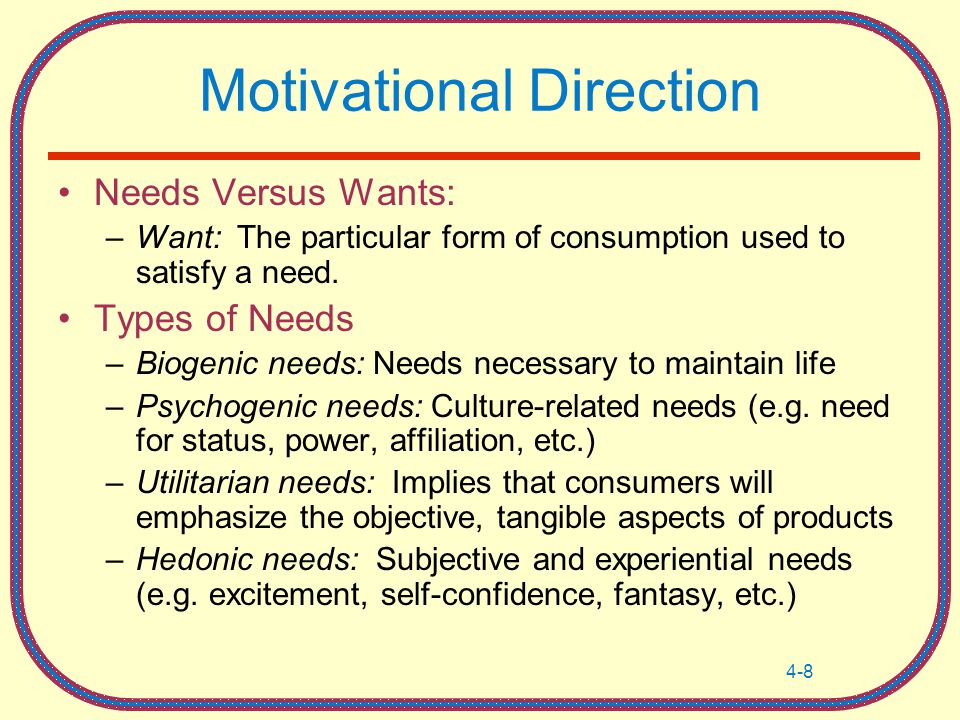 Motivational Direction

• Needs Versus Wants:
– Want: The particular form of consumption used to satisfy a need.

• Types of Needs
– Biogenic needs: Needs necessary to maintain life
– Psychogenic needs: Culture-related needs (e.g. need for status, power, affiliation, etc.)
– Utilitarian needs: Implies that consumers will emphasize the objective, tangible aspects of products
– Hedonic needs: Subjective and experiential needs (e.g. excitement, self-confidence, fantasy, etc.)

4-8